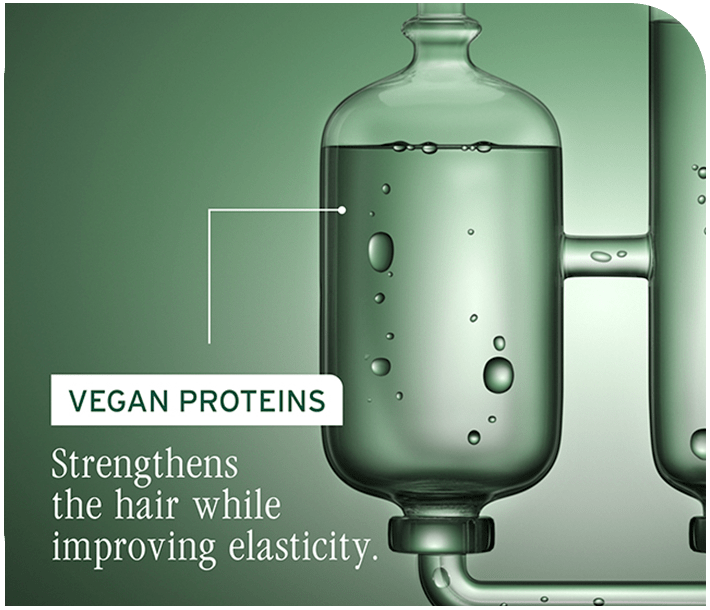 VEGAN PROTEINS

Strengthens the hair while improving elasticity.